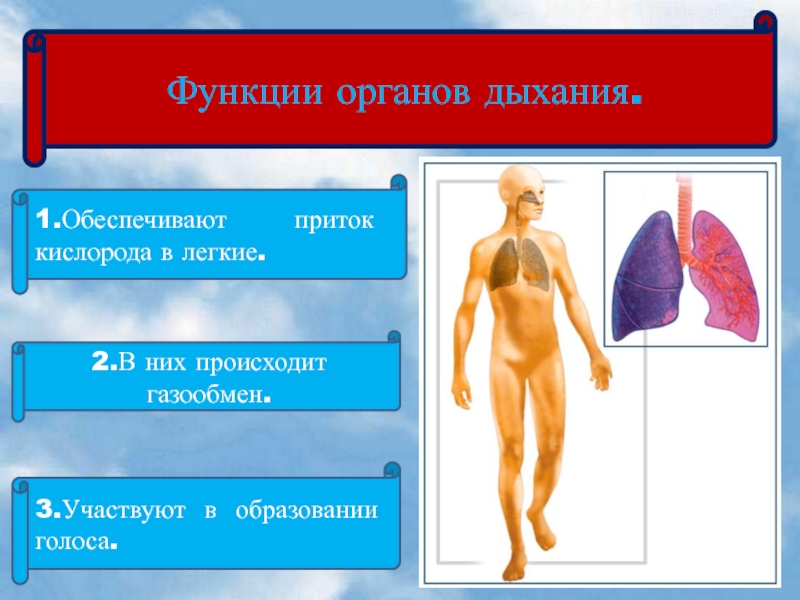 Функции органов дыхания.

1.Обеспечивают приток кислорода в легкие.

2.В них происходит газообмен.

3.Участвуют в образовании голоса.